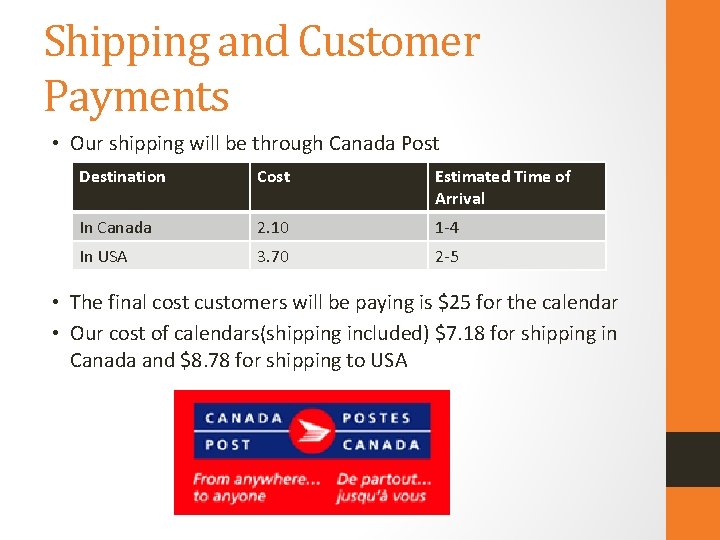 Shipping and Customer Payments

• Our shipping will be through Canada Post

| Destination | Cost | Estimated Time of Arrival |
|---|---|---|
| In Canada | 2.10 | 1-4 |
| In USA | 3.70 | 2-5 |

• The final cost customers will be paying is \$25 for the calendar
• Our cost of calendars(shipping included) \$7.18 for shipping in Canada and \$8.78 for shipping to USA

CANADA POST POSTES CANADA
From anywhere... to anyone
De partout... jusqu'à vous